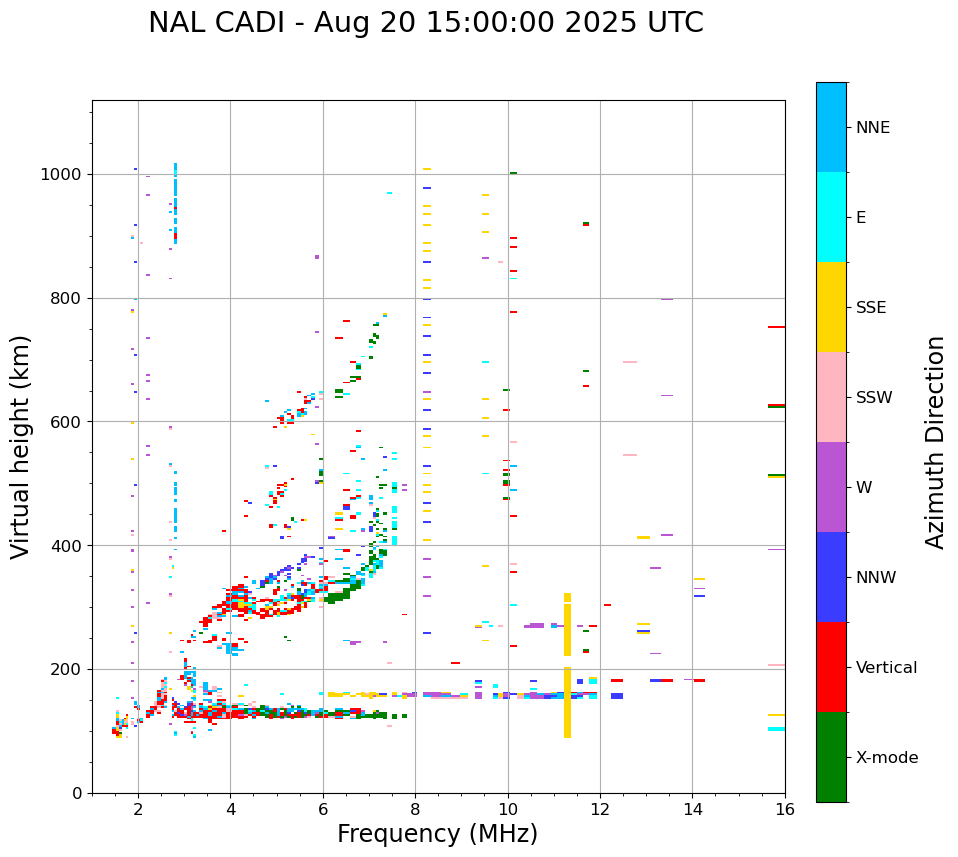 NAL CADI - Aug 20 15:00:00 2025 UTC

Virtual height (km)

1000
800
600
400
200
0

2 4 6 8 10 12 14 16

Frequency (MHz)

NNE
E
SSE
SSW
W
NNW
Vertical
X-mode

Azimuth Direction